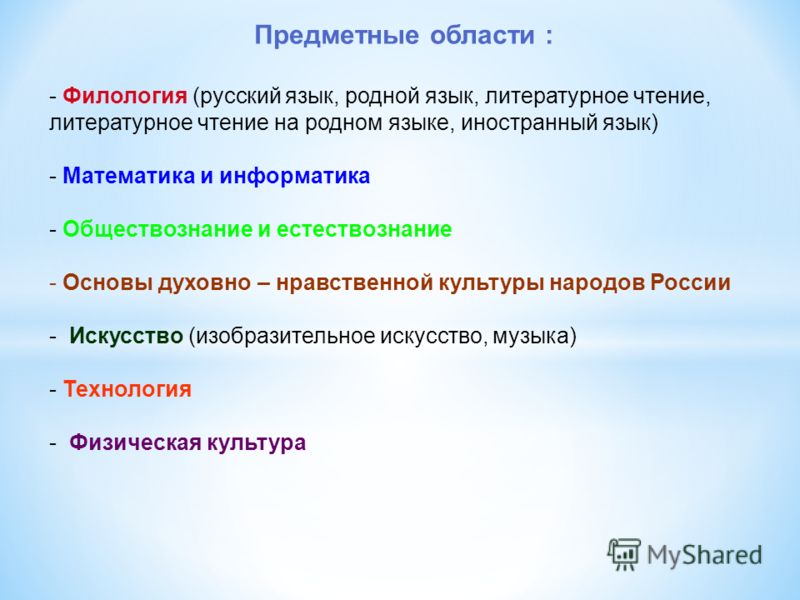 Предметные области :

- Филология (русский язык, родной язык, литературное чтение, литературное чтение на родном языке, иностранный язык)

- Математика и информатика

- Обществознание и естествознание

- Основы духовно – нравственной культуры народов России

- Искусство (изобразительное искусство, музыка)

- Технология

- Физическая культура

MyShared